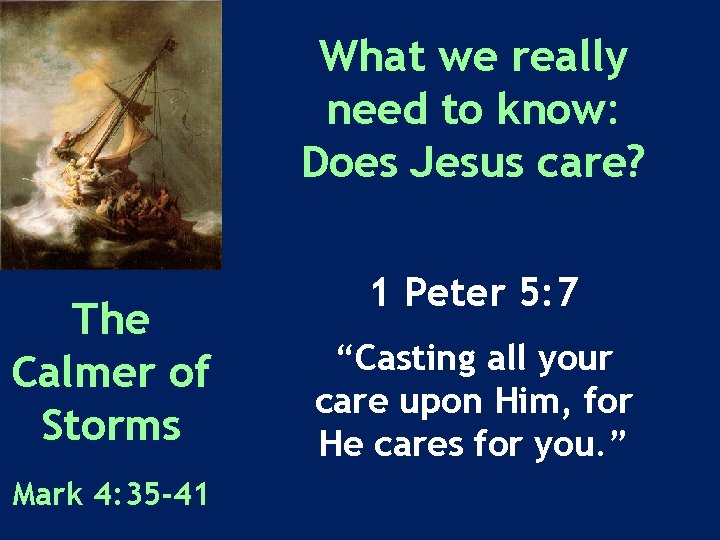 What we really need to know: Does Jesus care?

1 Peter 5:7

“Casting all your care upon Him, for He cares for you.”

The Calmer of Storms

Mark 4:35-41